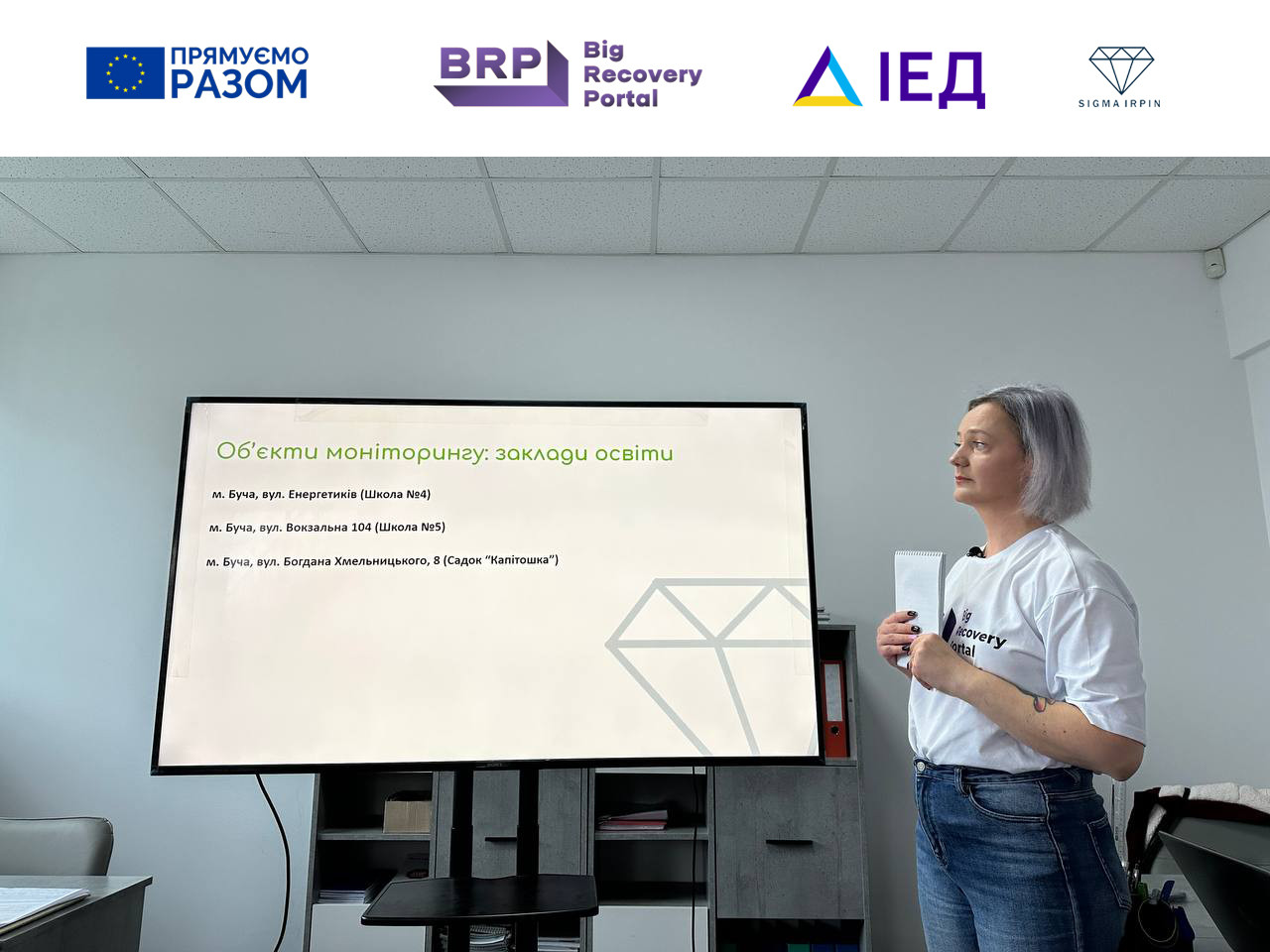 ПРЯМУЄМО РАЗОМ

BRP Big Recovery Portal

ІЕД

SIGMA IRPIN

Об'єкти моніторингу: заклади освіти

м. Буча, вул. Енергетиків (Школа №4)

м. Буча, вул. Вокзальна 104 (Школа №5)

м. Буча, вул. Богдана Хмельницького, 8 (Садок "Капітошка")

Big Recovery Portal